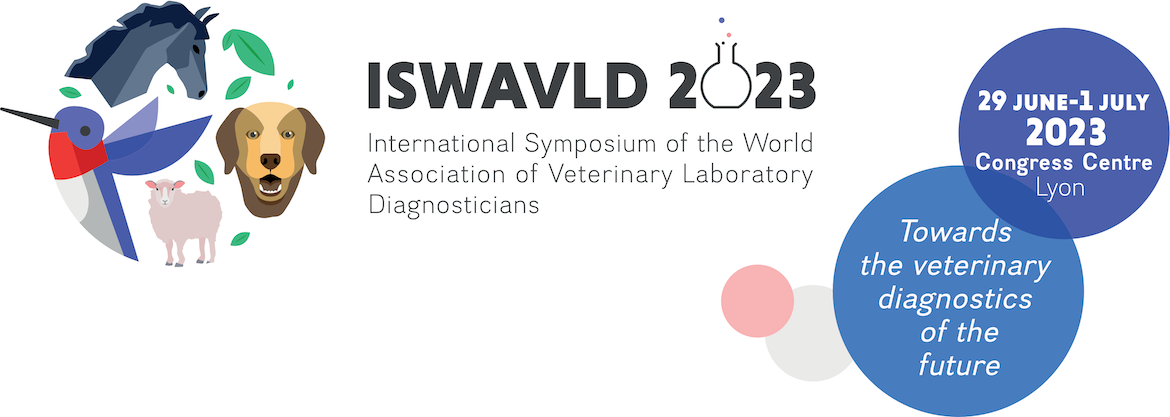 ISWAVLD 2023

International Symposium of the World Association of Veterinary Laboratory Diagnosticians

29 JUNE-1 JULY 2023 Congress Centre Lyon

Towards the veterinary diagnostics of the future